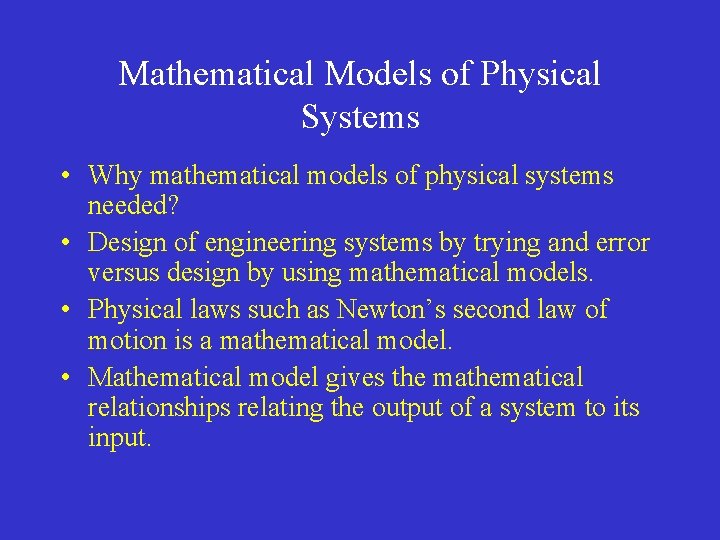 Mathematical Models of Physical Systems

• Why mathematical models of physical systems needed?

• Design of engineering systems by trying and error versus design by using mathematical models.

• Physical laws such as Newton’s second law of motion is a mathematical model.

• Mathematical model gives the mathematical relationships relating the output of a system to its input.